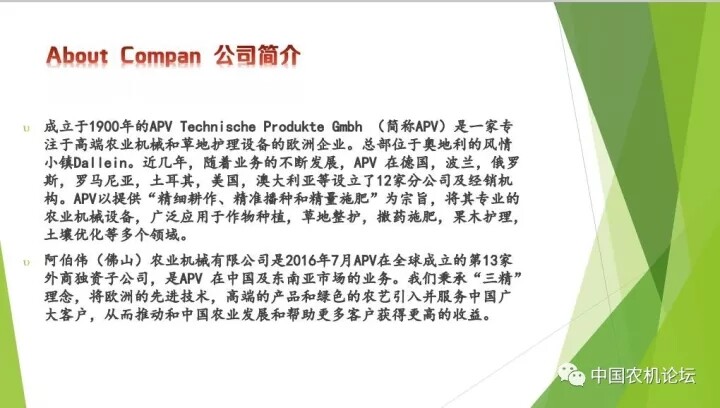 About Compan 公司简介

成立于1900年的APV Technische Produkte Gmbh （简称APV）是一家专注于高端农业机械和草地护理设备的欧洲企业。总部位于奥地利的风情小镇Dallein。近几年，随着业务的不断发展，APV 在德国，波兰，俄罗斯，罗马尼亚，土耳其，美国，澳大利亚等设立了12家分公司及经销机构。APV以提供“精细耕作、精准播种和精量施肥”为宗旨，将其专业的农业机械设备，广泛应用于作物种植，草地整护，撒药施肥，果木护理，土壤优化等多个领域。

阿伯伟（佛山）农业机械有限公司是2016年7月APV在全球成立的第13家外商独资子公司，是APV 在中国及东南亚市场的业务。我们秉承“三精”理念，将欧洲的先进技术，高端的产品和绿色的农艺引入并服务中国广大客户，从而推动和中国农业发展和帮助更多客户获得更高的收益。

中国农机论坛